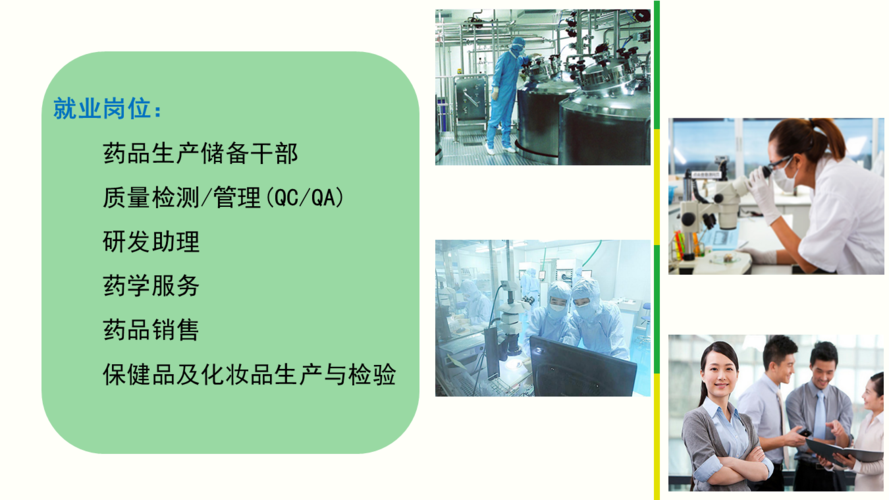 就业岗位：

药品生产储备干部

质量检测/管理(QC/QA)

研发助理

药学服务

药品销售

保健品及化妆品生产与检验